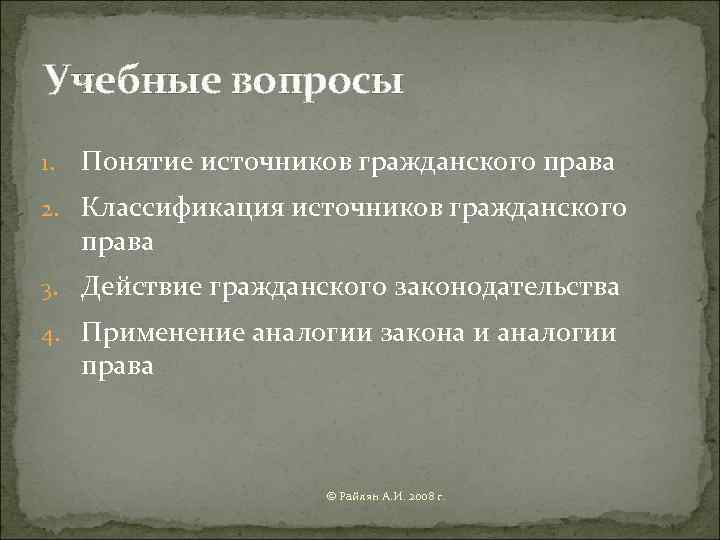 Учебные вопросы

1. Понятие источников гражданского права
2. Классификация источников гражданского права
3. Действие гражданского законодательства
4. Применение аналогии закона и аналогии права

© Райлян А.И. 2008 г.